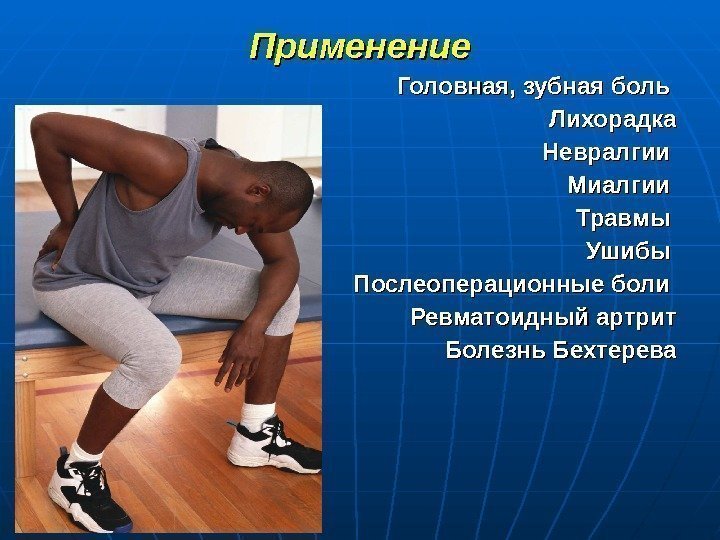 Применение

Головная, зубная боль
Лихорадка
Невралгии
Миалгии
Травмы
Ушибы
Послеоперационные боли
Ревматоидный артрит
Болезнь Бехтерева